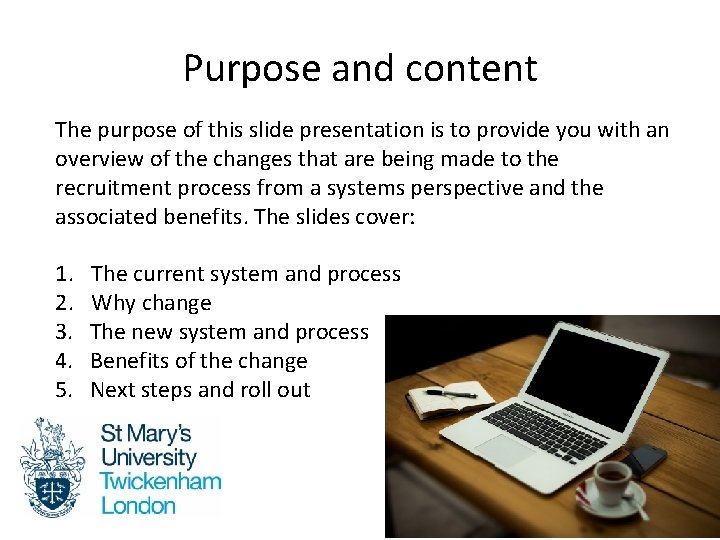 Purpose and content

The purpose of this slide presentation is to provide you with an overview of the changes that are being made to the recruitment process from a systems perspective and the associated benefits. The slides cover:

1. The current system and process
2. Why change
3. The new system and process
4. Benefits of the change
5. Next steps and roll out

St Mary's University Twickenham London